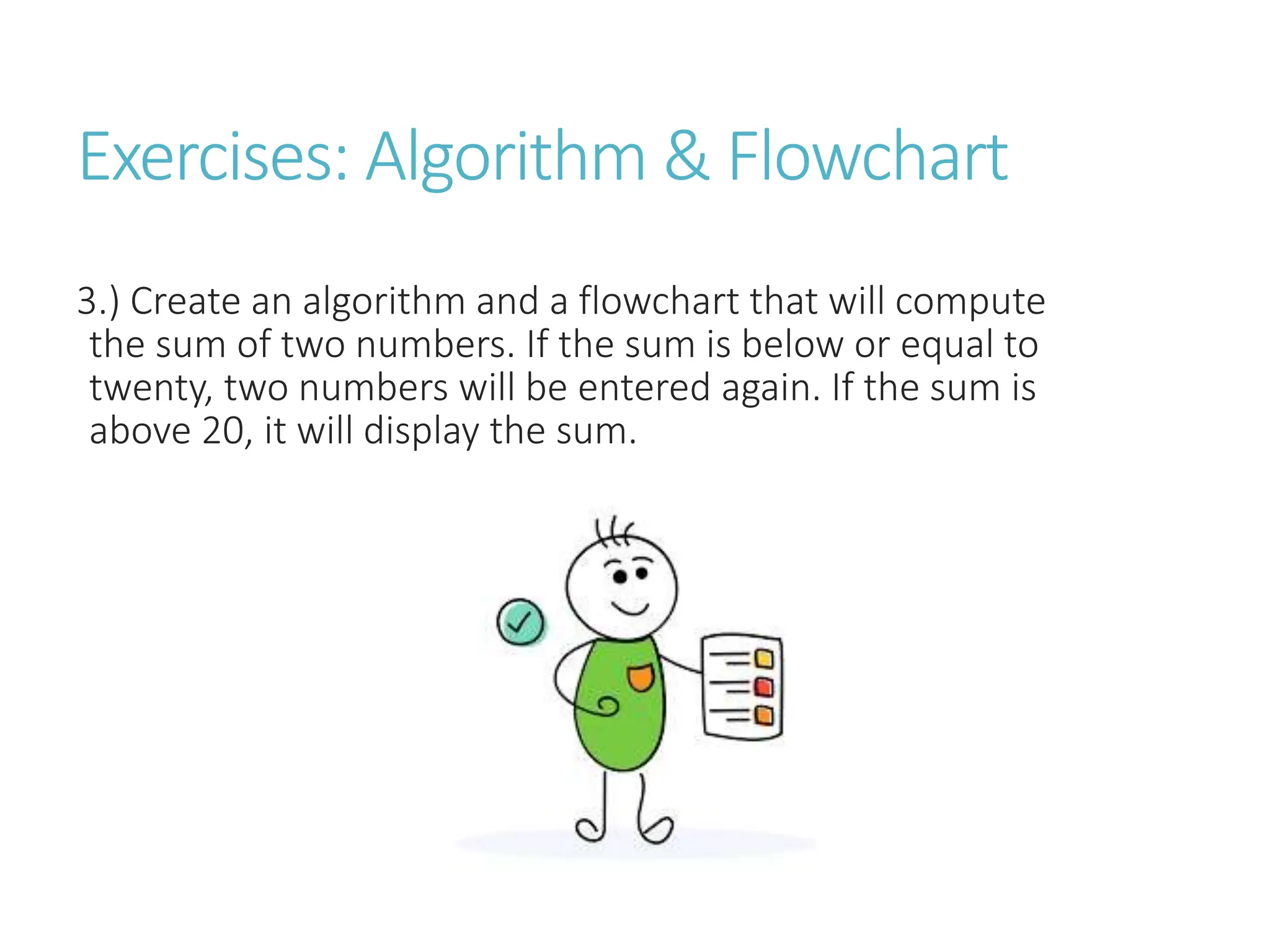 Exercises: Algorithm & Flowchart

3.) Create an algorithm and a flowchart that will compute the sum of two numbers. If the sum is below or equal to twenty, two numbers will be entered again. If the sum is above 20, it will display the sum.